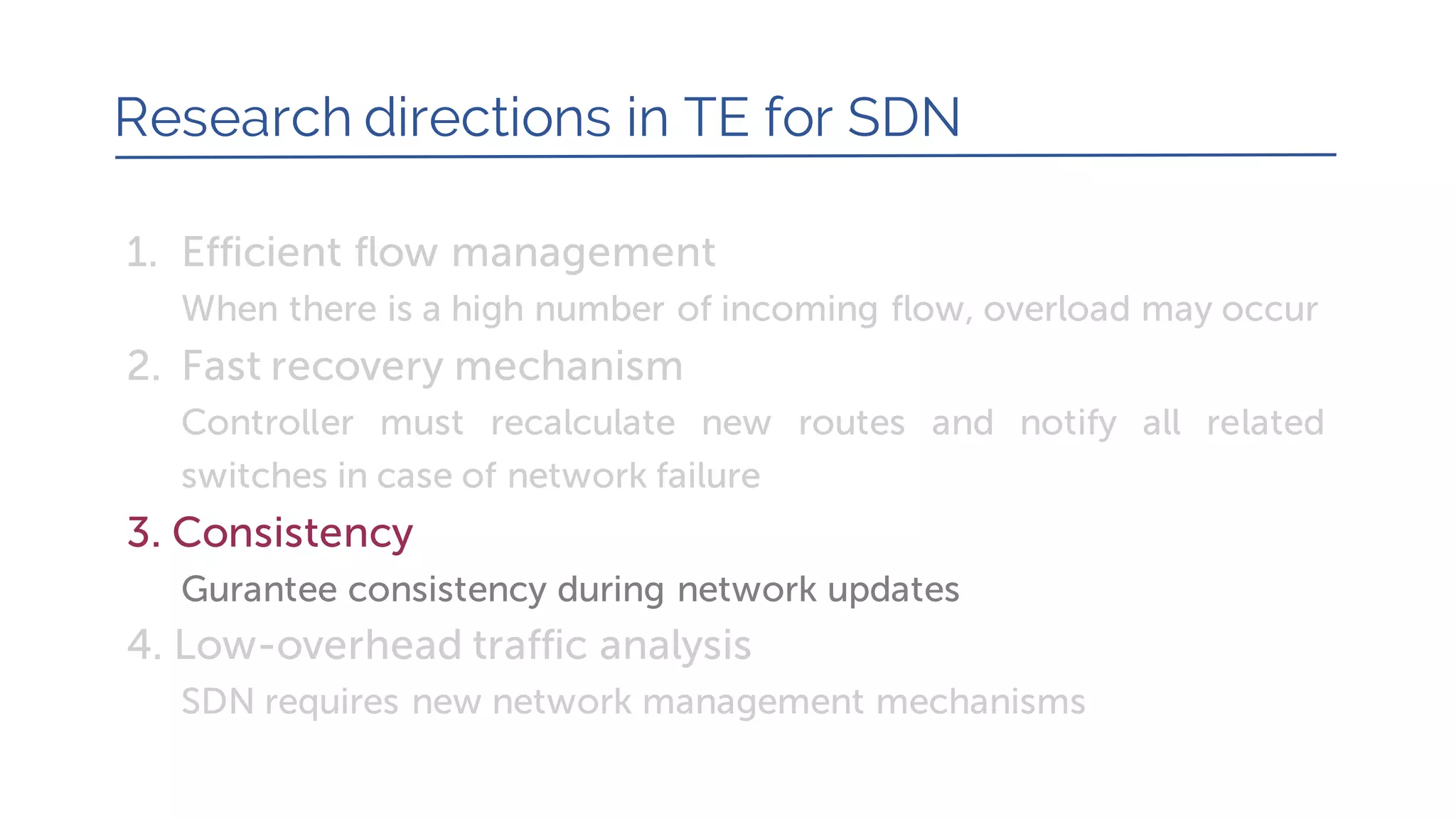 Research directions in TE for SDN

1. Efficient flow management

When there is a high number of incoming flow, overload may occur

2. Fast recovery mechanism

Controller must recalculate new routes and notify all related switches in case of network failure

3. Consistency

Gurantee consistency during network updates

4. Low-overhead traffic analysis

SDN requires new network management mechanisms